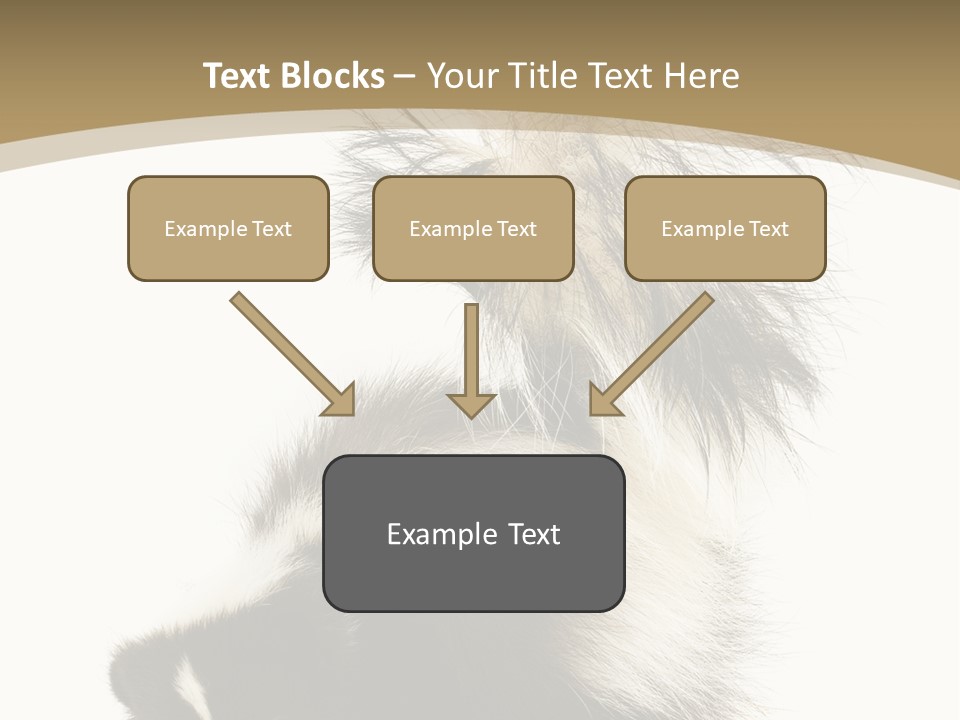 Text Blocks – Your Title Text Here

Example Text

Example Text

Example Text

Example Text